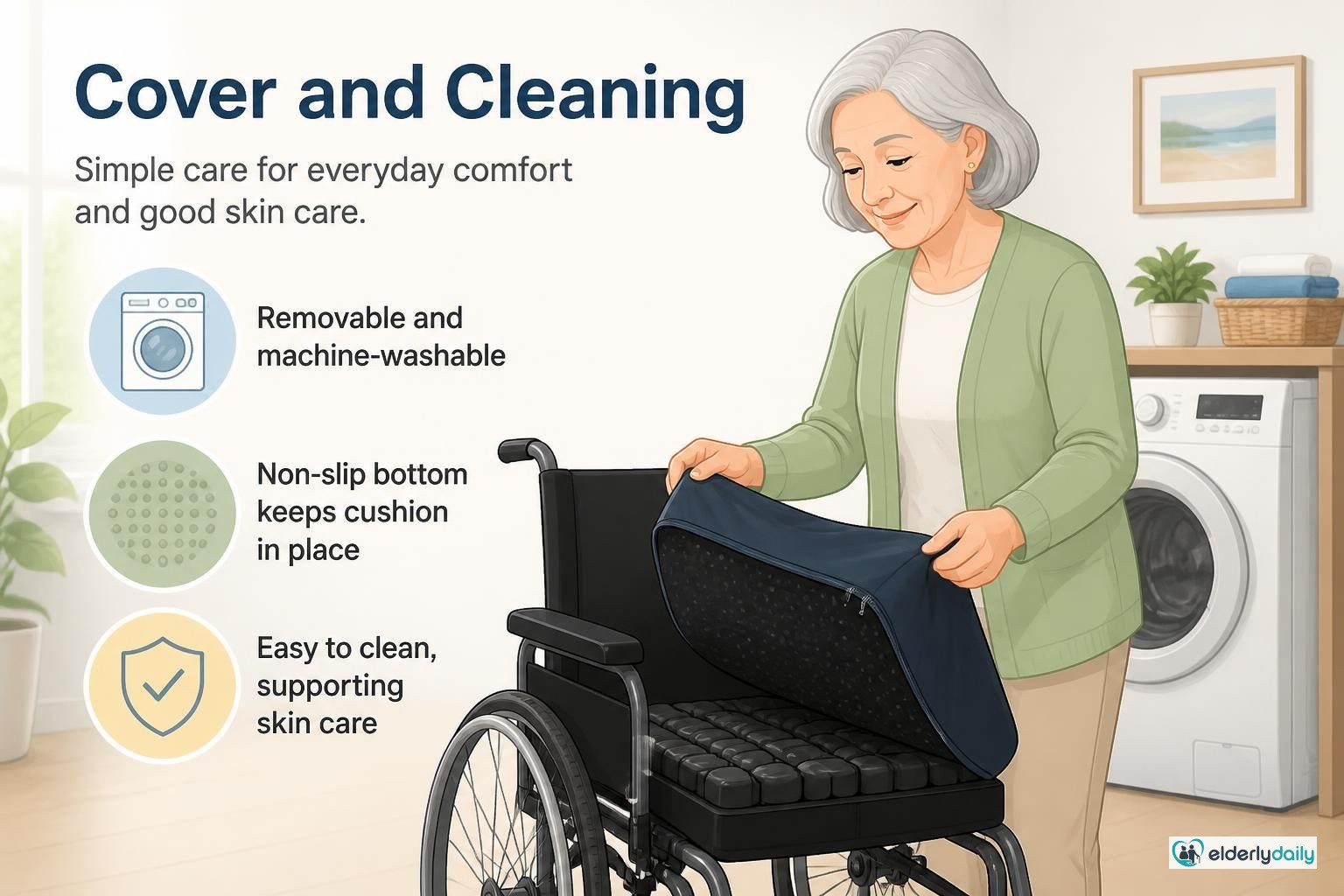 Cover and Cleaning

Simple care for everyday comfort and good skin care.

Removable and machine-washable

Non-slip bottom keeps cushion in place

Easy to clean, supporting skin care

elderlydaily